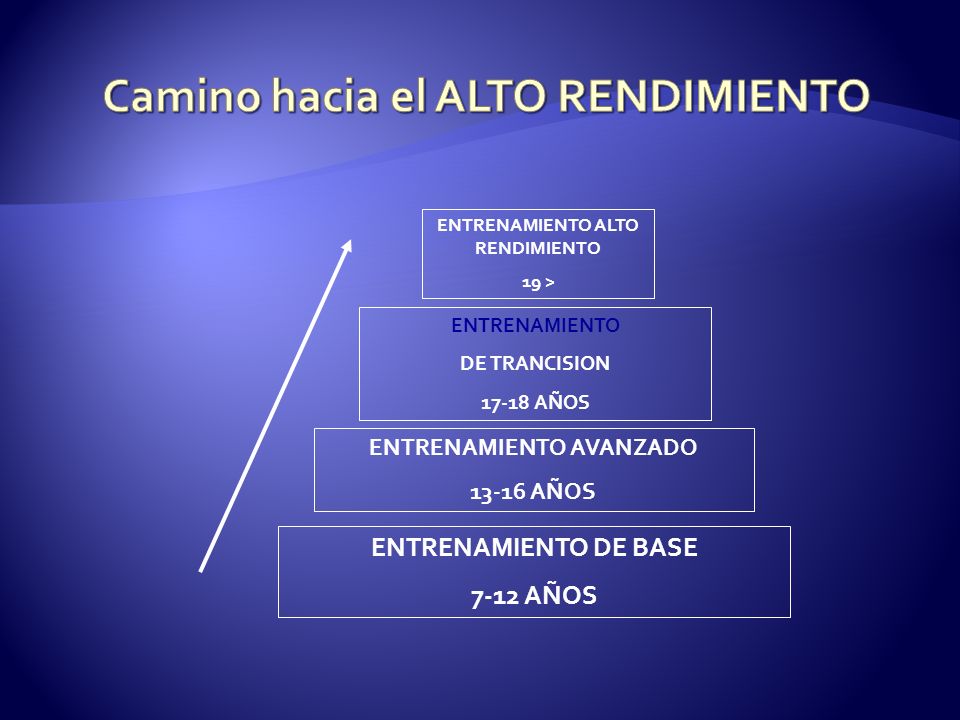 Camino hacia el ALTO RENDIMIENTO

ENTRENAMIENTO ALTO RENDIMIENTO

19 >

ENTRENAMIENTO

DE TRANCISION

17-18 AÑOS

ENTRENAMIENTO AVANZADO

13-16 AÑOS

ENTRENAMIENTO DE BASE

7-12 AÑOS